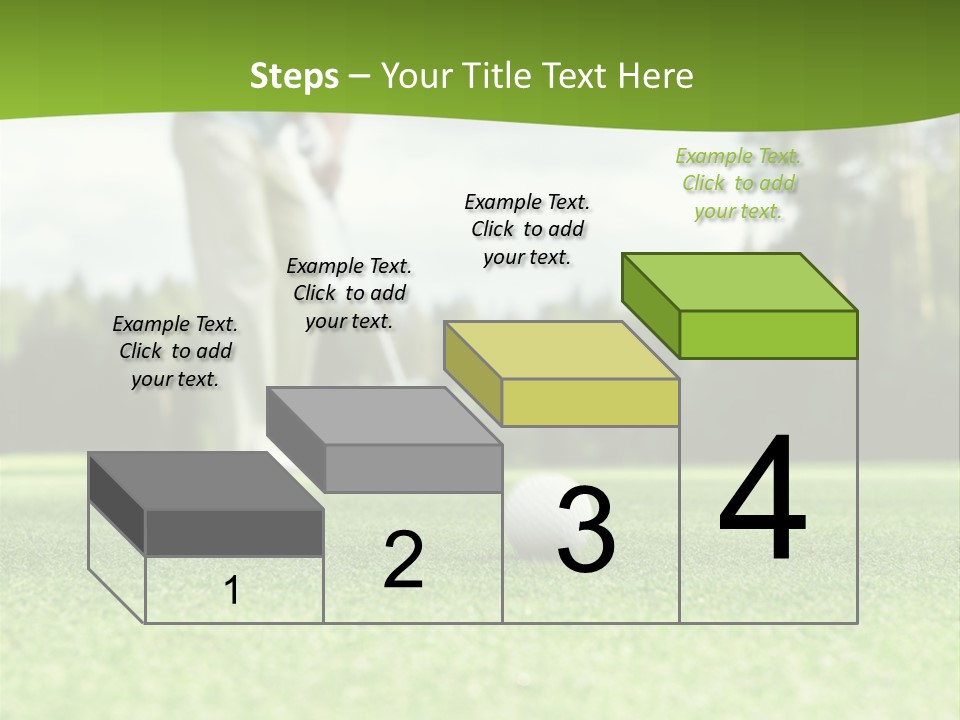 Steps – Your Title Text Here

Example Text. Click to add your text.

Example Text. Click to add your text.

Example Text. Click to add your text.

Example Text. Click to add your text.

1

2

3

4